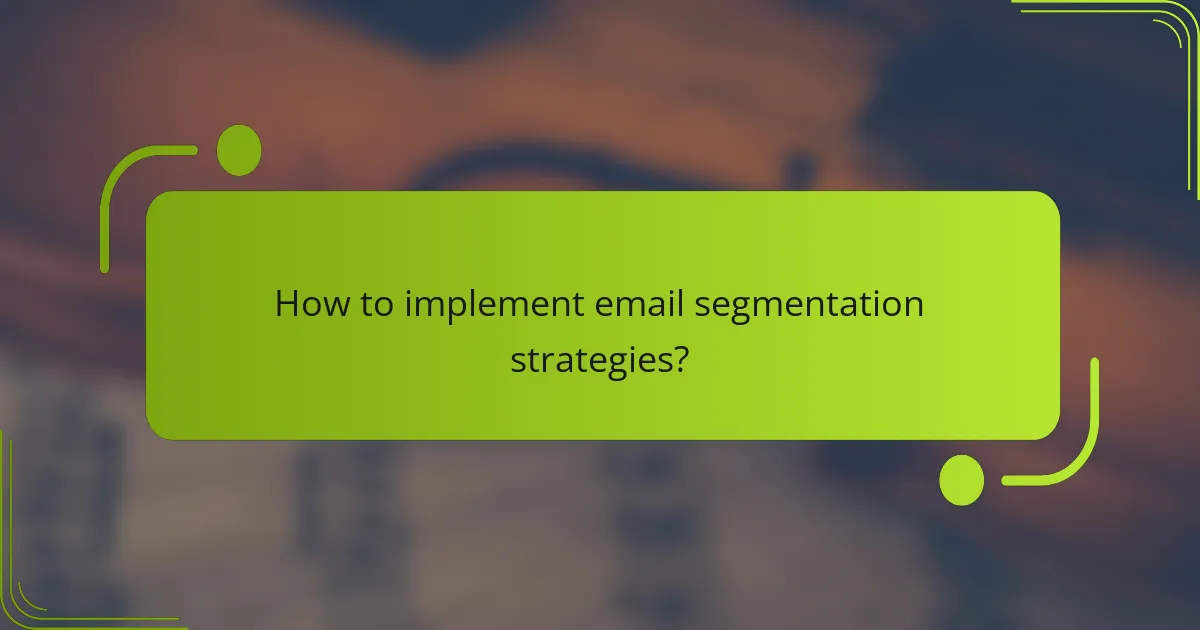 How to implement email segmentation strategies?